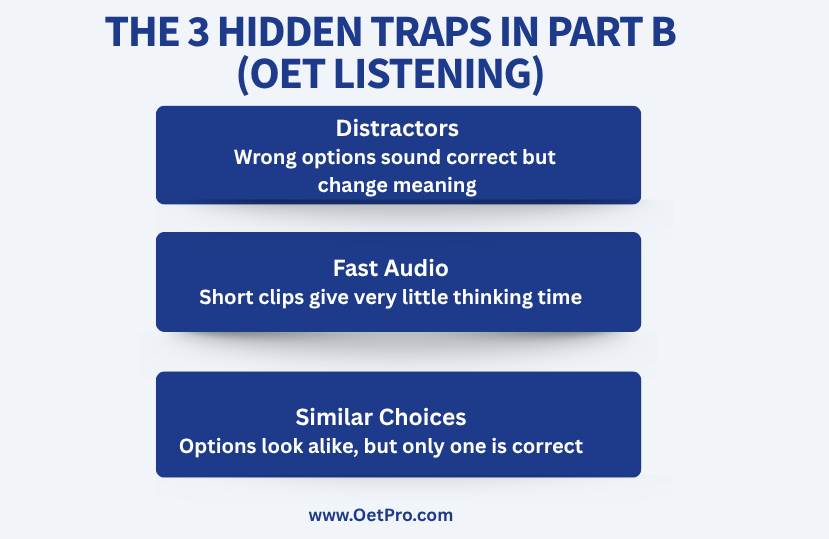 THE 3 HIDDEN TRAPS IN PART B (OET LISTENING)

Distractors
Wrong options sound correct but change meaning

Fast Audio
Short clips give very little thinking time

Similar Choices
Options look alike, but only one is correct

www.OetPro.com